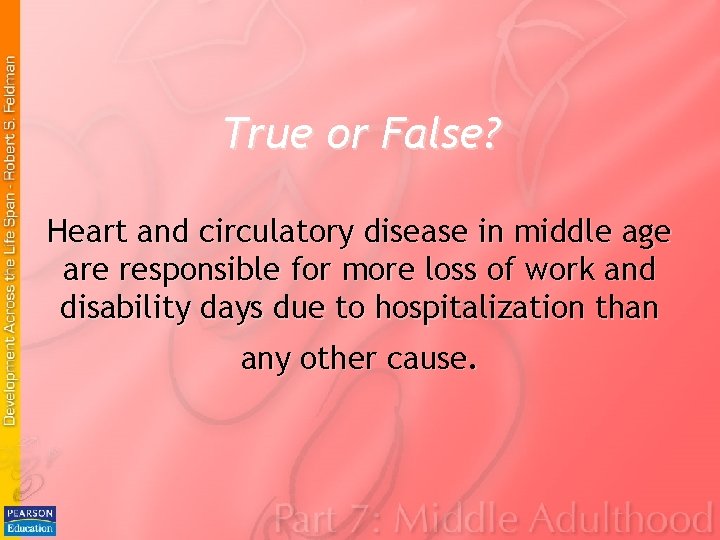 Development Across the Life Span - Robert S. Feldman

True or False?

Heart and circulatory disease in middle age are responsible for more loss of work and disability days due to hospitalization than any other cause.

PEARSON Education

Part 7: Middle Adulthood